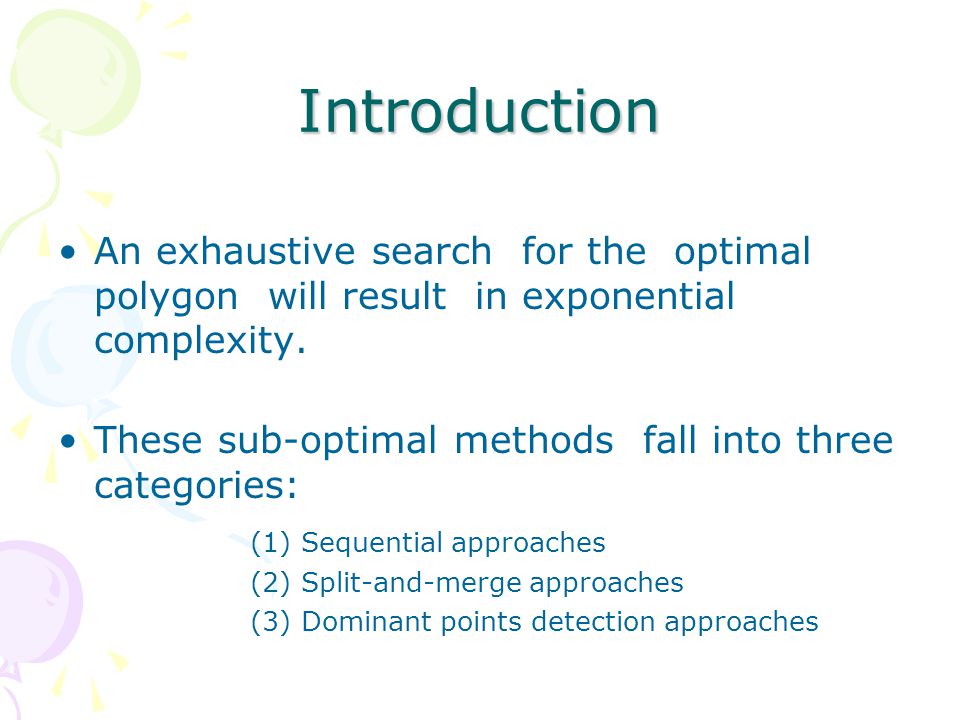 Introduction

• An exhaustive search for the optimal polygon will result in exponential complexity.

• These sub-optimal methods fall into three categories:

(1) Sequential approaches
(2) Split-and-merge approaches
(3) Dominant points detection approaches